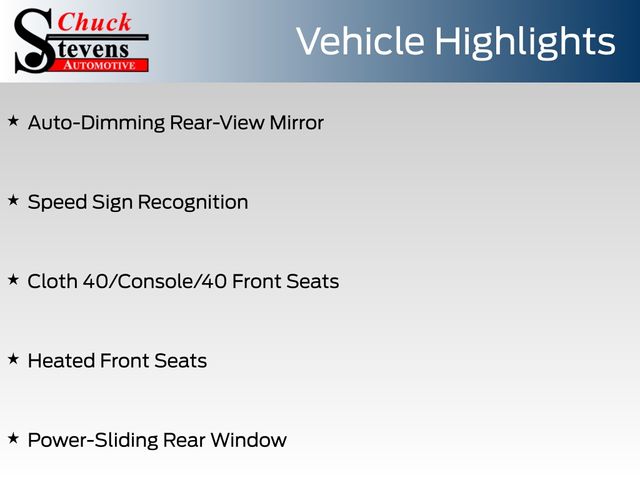 Chuck
Stevens
AUTOMOTIVE

Vehicle Highlights

★ Auto-Dimming Rear-View Mirror

★ Speed Sign Recognition

★ Cloth 40/Console/40 Front Seats

★ Heated Front Seats

★ Power-Sliding Rear Window